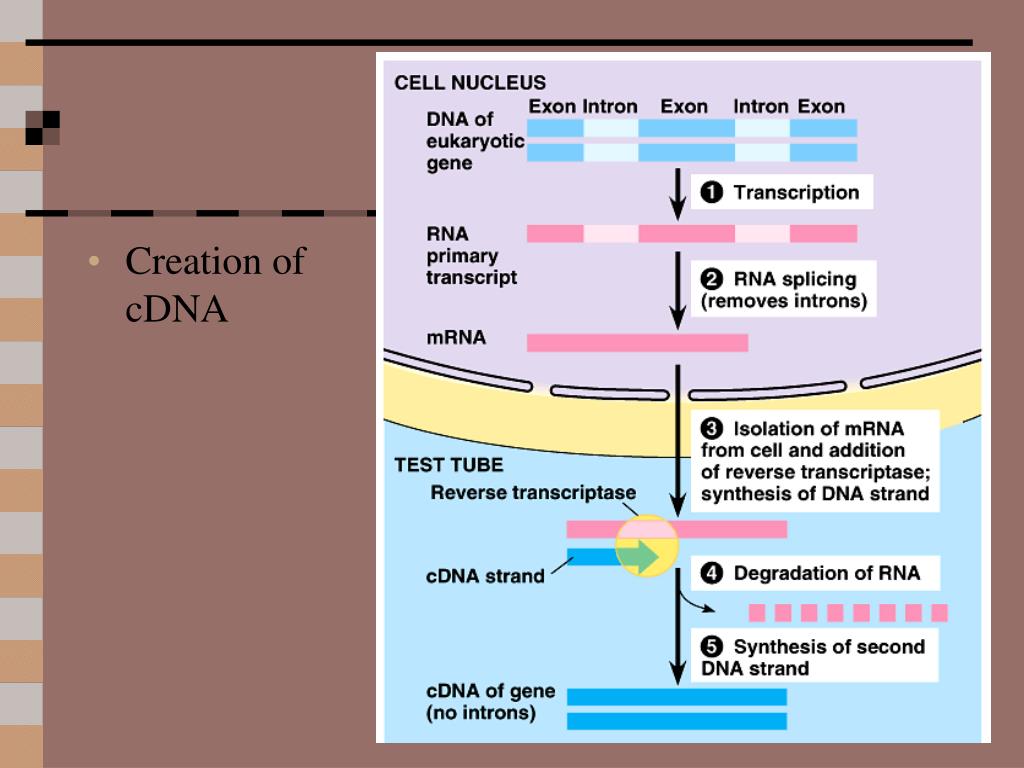 • Creation of cDNA

CELL NUCLEUS

DNA of eukaryotic gene

Exon Intron Exon Intron Exon

1 Transcription

RNA primary transcript

2 RNA splicing (removes introns)

mRNA

3 Isolation of mRNA from cell and addition of reverse transcriptase; synthesis of DNA strand

TEST TUBE

Reverse transcriptase

cDNA strand

4 Degradation of RNA

5 Synthesis of second DNA strand

cDNA of gene (no introns)